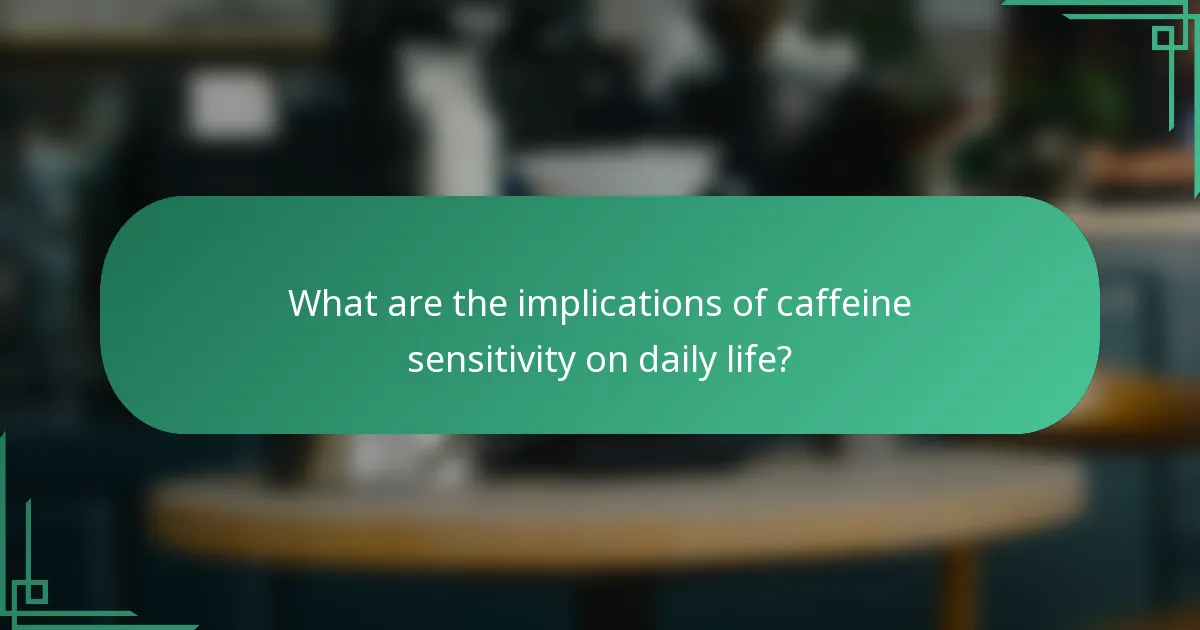 What are the implications of caffeine sensitivity on daily life?